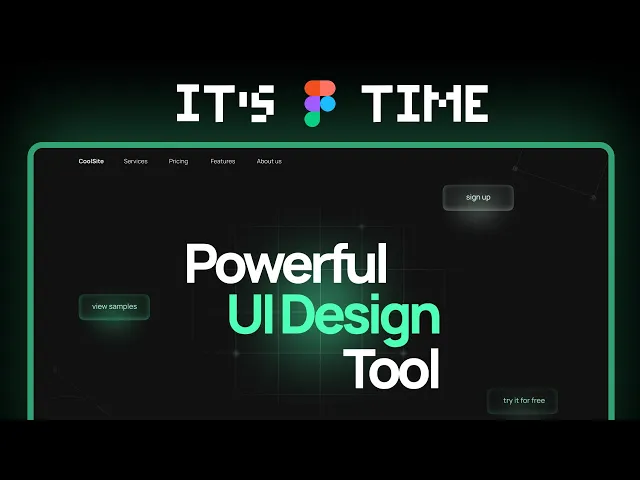 IT'S TIME

CoolSite Services Pricing Features About us

sign up

Powerful
UI Design
Tool

view samples

try it for free